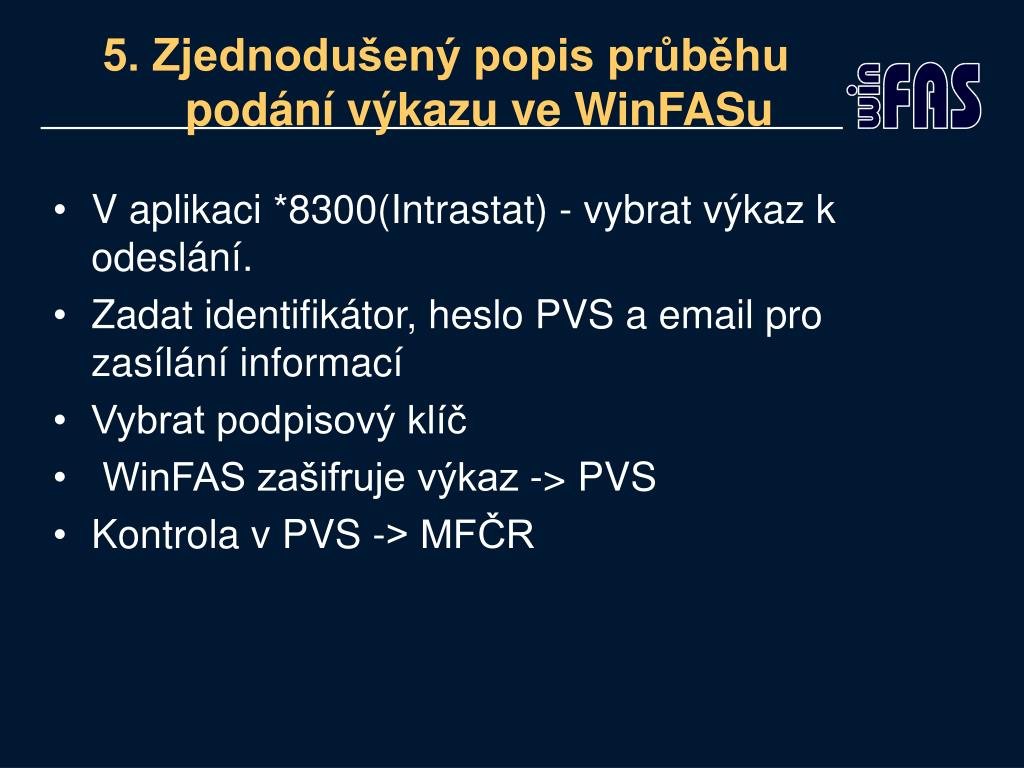 5. Zjednodušený popis průběhu podání výkazu ve WinFASu

winFAS

• V aplikaci *8300(Intrastat) - vybrat výkaz k odeslání.
• Zadat identifikátor, heslo PVS a email pro zasílání informací
• Vybrat podpisový klíč
• WinFAS zašifruje výkaz -> PVS
• Kontrola v PVS -> MFČR